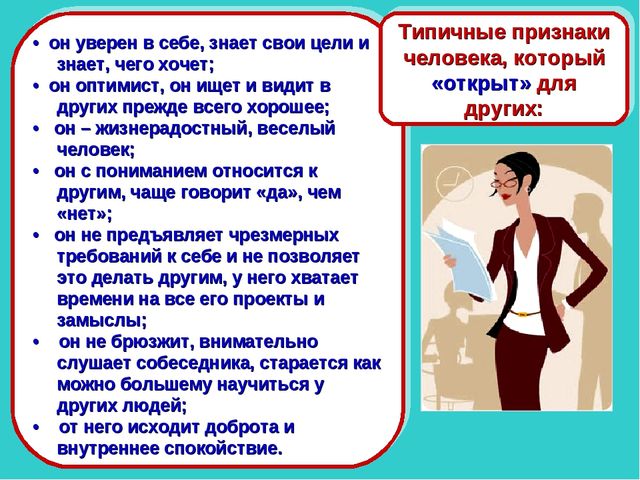 Типичные признаки человека, который «открыт» для других:

• он уверен в себе, знает свои цели и знает, чего хочет;
• он оптимист, он ищет и видит в других прежде всего хорошее;
• он – жизнерадостный, веселый человек;
• он с пониманием относится к другим, чаще говорит «да», чем «нет»;
• он не предъявляет чрезмерных требований к себе и не позволяет это делать другим, у него хватает времени на все его проекты и замыслы;
• он не брюзжит, внимательно слушает собеседника, старается как можно большему научиться у других людей;
• от него исходит доброта и внутреннее спокойствие.